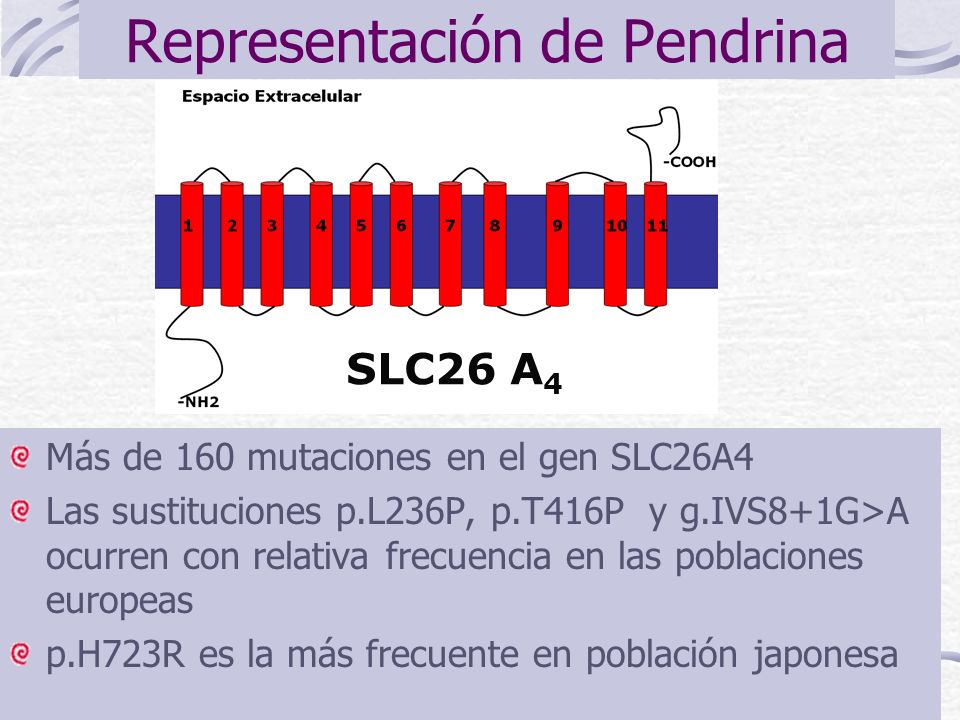 Representación de Pendrina

Espacio Extracelular

-COOH

1 2 3 4 5 6 7 8 9 10 11

SLC26 $A_4$

-NH2

Más de 160 mutaciones en el gen SLC26A4

Las sustituciones p.L236P, p.T416P y g.IVS8+1G>A ocurren con relativa frecuencia en las poblaciones europeas

p.H723R es la más frecuente en población japonesa